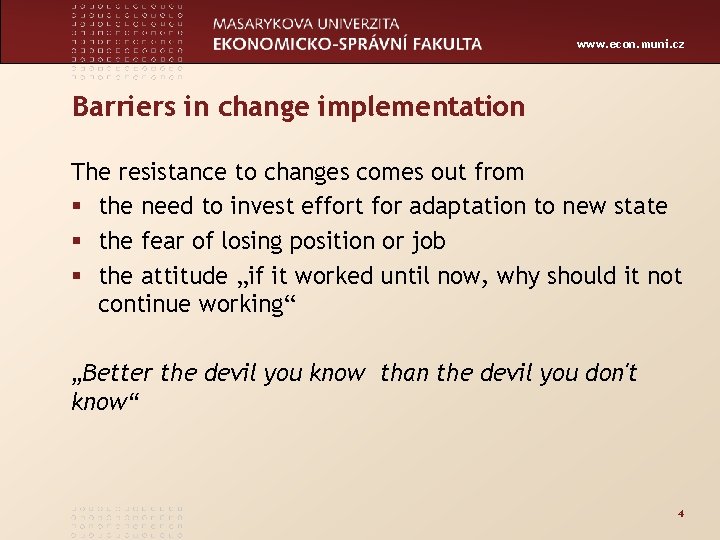 MASARYKOVA UNIVERZITA
EKONOMICKO-SPRÁVNÍ FAKULTA

www.econ.muni.cz

Barriers in change implementation

The resistance to changes comes out from
▪ the need to invest effort for adaptation to new state
▪ the fear of losing position or job
▪ the attitude „if it worked until now, why should it not continue working“

„Better the devil you know  than the devil you don't know“

4